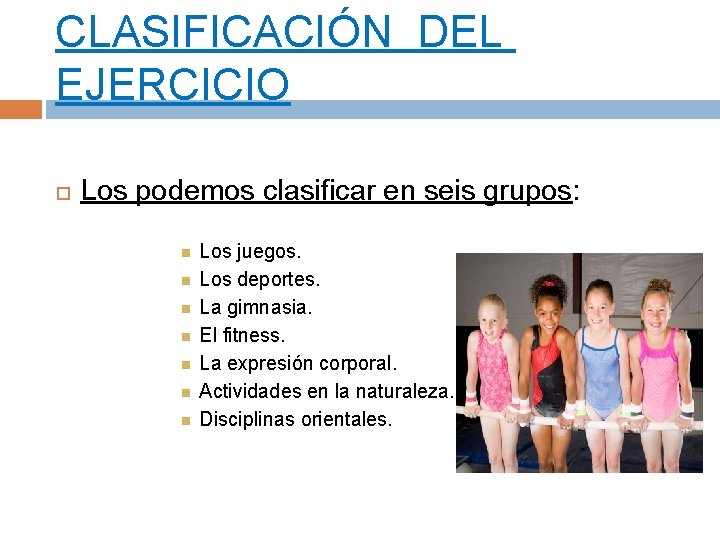 CLASIFICACIÓN DEL EJERCICIO

Los podemos clasificar en seis grupos:

Los juegos.
Los deportes.
La gimnasia.
El fitness.
La expresión corporal.
Actividades en la naturaleza.
Disciplinas orientales.